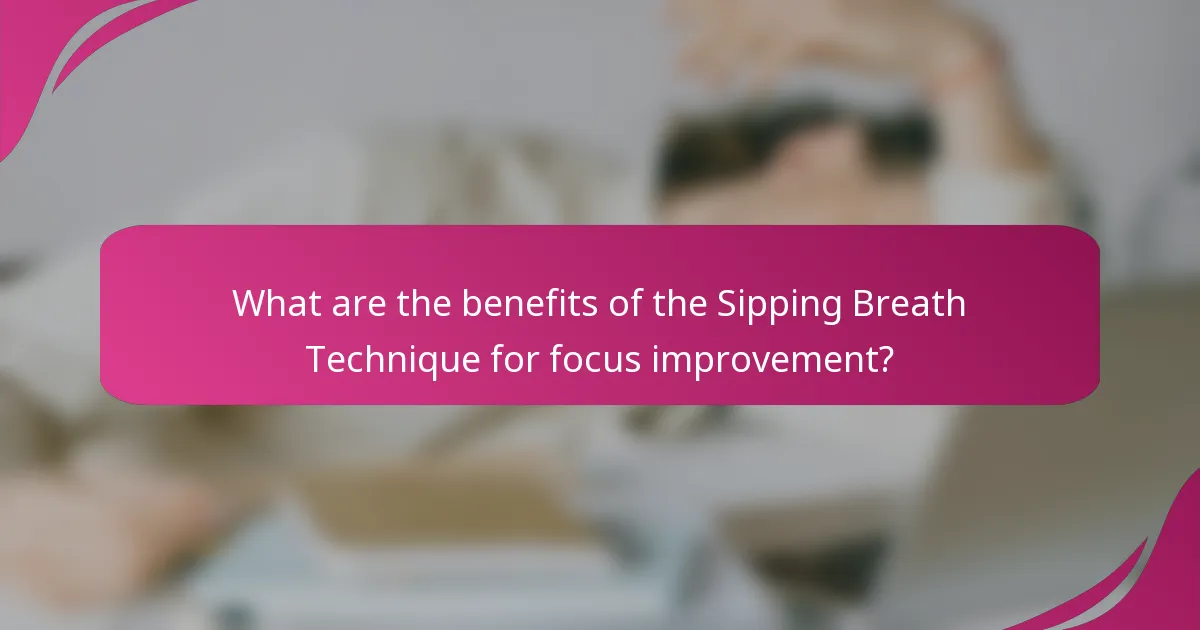 What are the benefits of the Sipping Breath Technique for focus improvement?